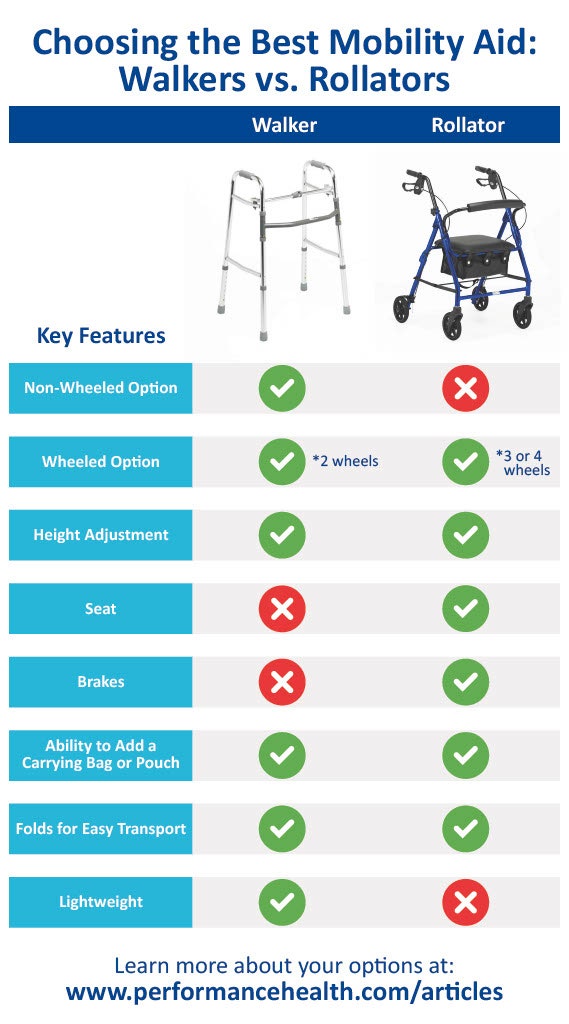 Choosing the Best Mobility Aid: Walkers vs. Rollators

| Key Features | Walker | Rollator |
|---|---|---|
| Non-Wheeled Option | ✓ | ✗ |
| Wheeled Option | ✓ *2 wheels | ✓ *3 or 4 wheels |
| Height Adjustment | ✓ | ✓ |
| Seat | ✗ | ✓ |
| Brakes | ✗ | ✓ |
| Ability to Add a Carrying Bag or Pouch | ✓ | ✓ |
| Folds for Easy Transport | ✓ | ✓ |
| Lightweight | ✓ | ✗ |

Learn more about your options at:
www.performancehealth.com/articles